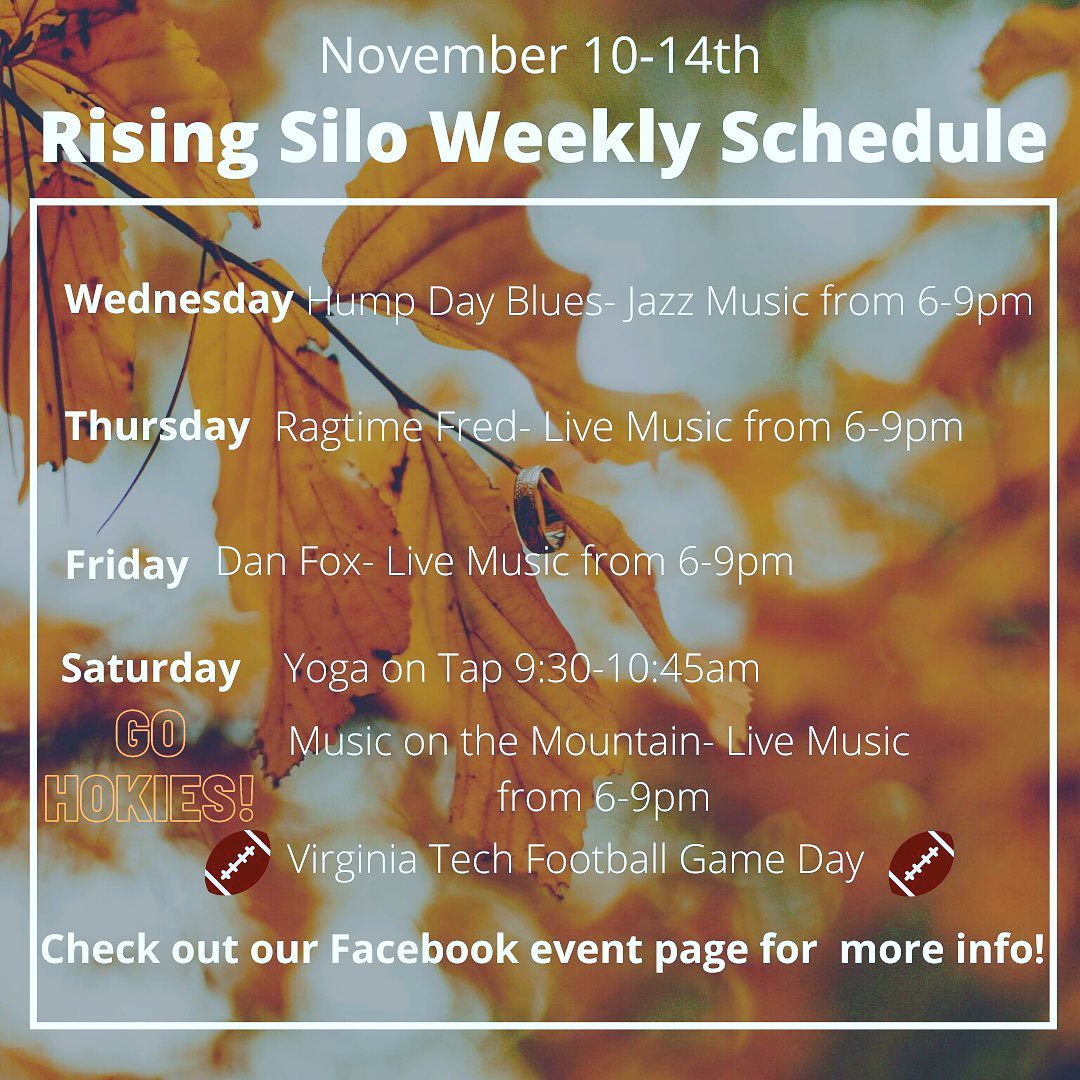 November 10-14th
Rising Silo Weekly Schedule

Wednesday Hump Day Blues- Jazz Music from 6-9pm

Thursday Ragtime Fred- Live Music from 6-9pm

Friday Dan Fox- Live Music from 6-9pm

Saturday Yoga on Tap 9:30-10:45am

GO HOKIES!

Music on the Mountain- Live Music from 6-9pm

Virginia Tech Football Game Day

Check out our Facebook event page for more info!